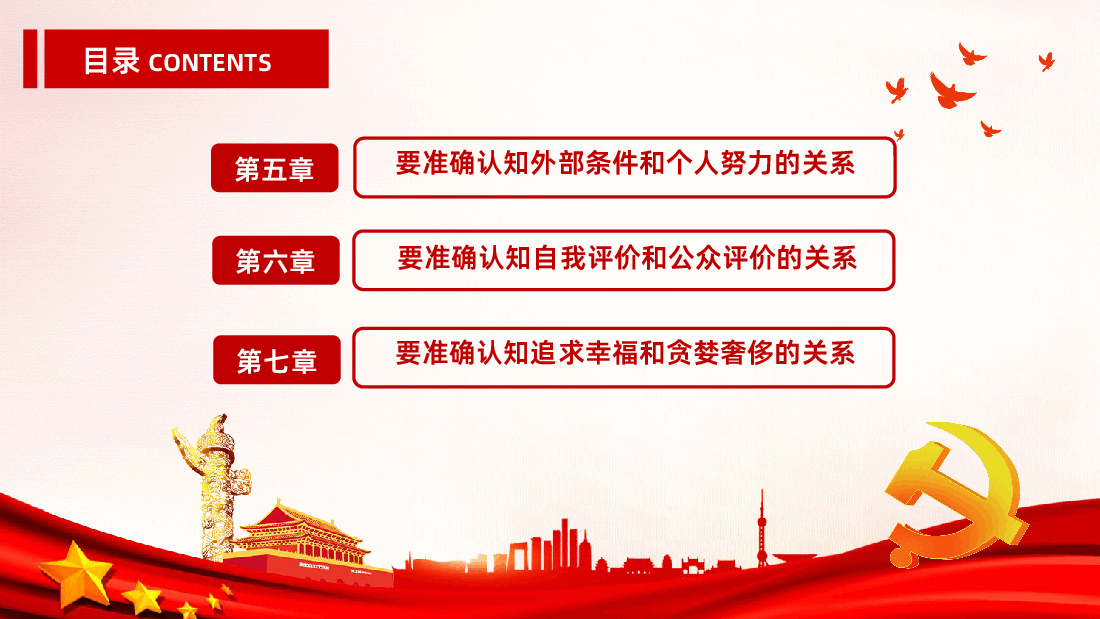 目录 CONTENTS

第五章 要准确认知外部条件和个人努力的关系

第六章 要准确认知自我评价和公众评价的关系

第七章 要准确认知追求幸福和贪婪奢侈的关系